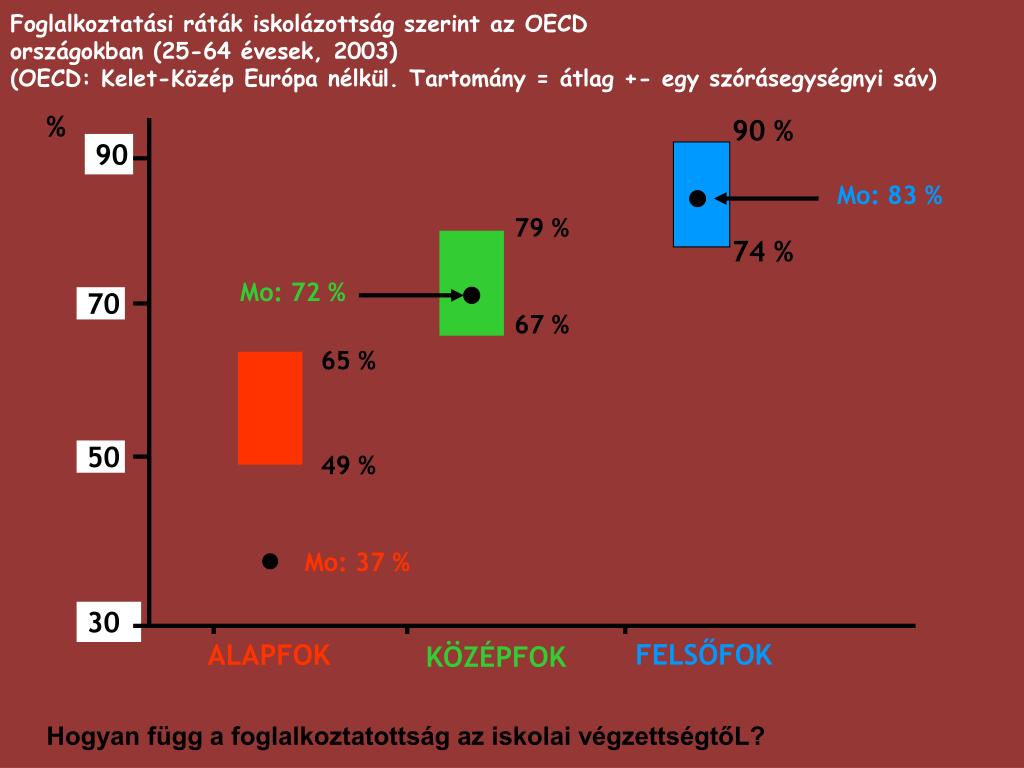 Foglalkoztatási ráták iskolázottság szerint az OECD országokban (25-64 évesek, 2003)
(OECD: Kelet-Közép Európa nélkül. Tartomány = átlag +- egy szórásegységnyi sáv)

%

90

70

50

30

90 %

Mo: 83 %

74 %

79 %

Mo: 72 %

67 %

65 %

49 %

Mo: 37 %

ALAPFOK

KÖZÉPFOK

FELSŐFOK

Hogyan függ a foglalkoztatottság az iskolai végzettségtőL?